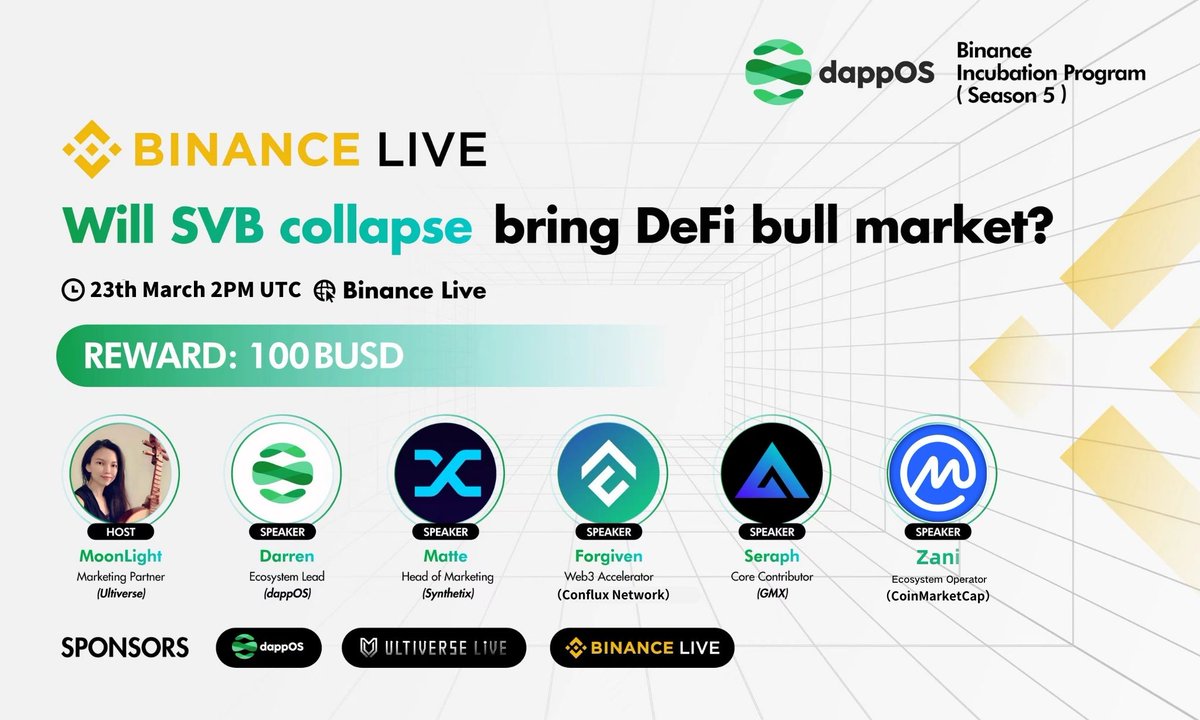 dappOS Binance Incubation Program ( Season 5 )

BINANCE LIVE

Will SVB collapse bring DeFi bull market?

23th March 2PM UTC Binance Live

REWARD: 100 BUSD

HOST
MoonLight
Marketing Partner
(Ultiverse)

SPEAKER
Darren
Ecosystem Lead
(dappOS)

SPEAKER
Matte
Head of Marketing
(Synthetix)

SPEAKER
Forgiven
Web3 Accelerator
(Conflux Network)

SPEAKER
Seraph
Core Contributor
(GMX)

SPEAKER
Zani
Ecosystem Operator
(CoinMarketCap)

SPONSORS dappOS ULTIVERSE LIVE BINANCE LIVE